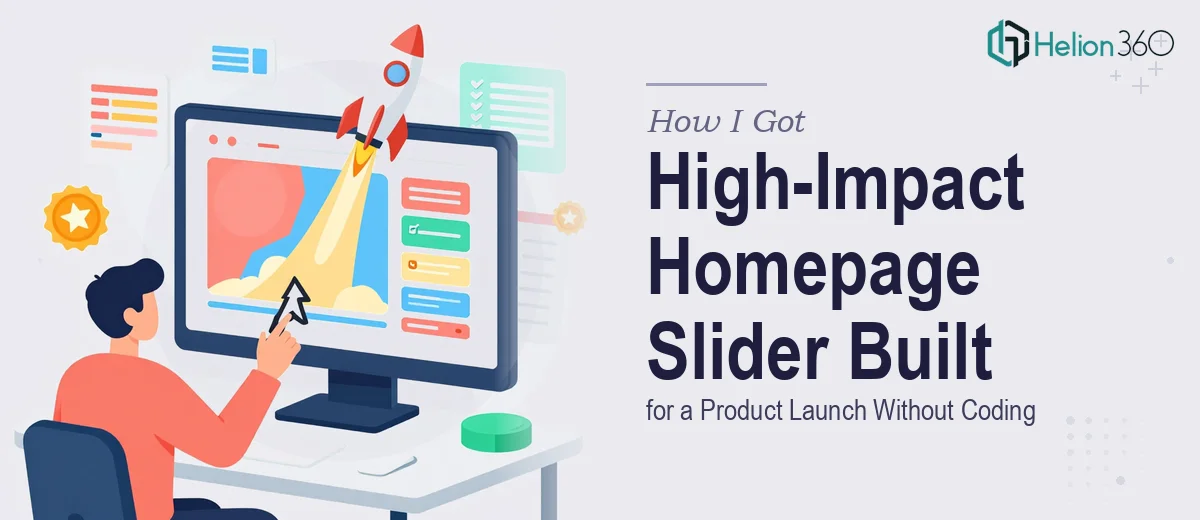 Helion360

How I Got

High-Impact Homepage Slider Built

for a Product Launch Without Coding